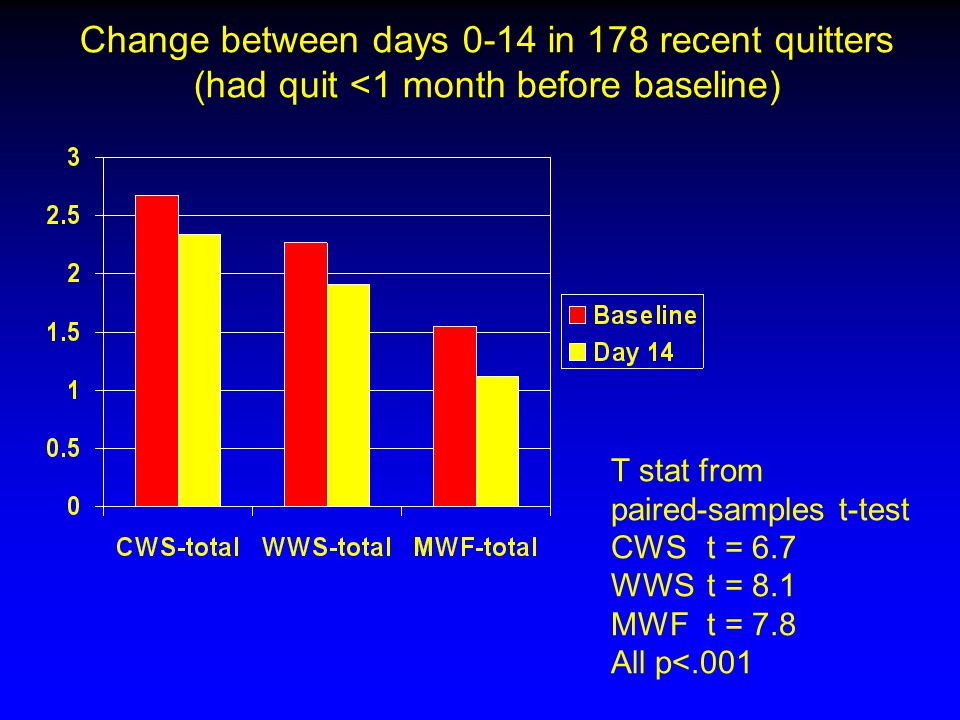 Change between days 0-14 in 178 recent quitters (had quit <1 month before baseline)

3
2.5
2
1.5
1
0.5
0

CWS-total WWS-total MWF-total

Baseline
Day 14

T stat from
paired-samples t-test
CWS t = 6.7
WWS t = 8.1
MWF t = 7.8
All p<.001